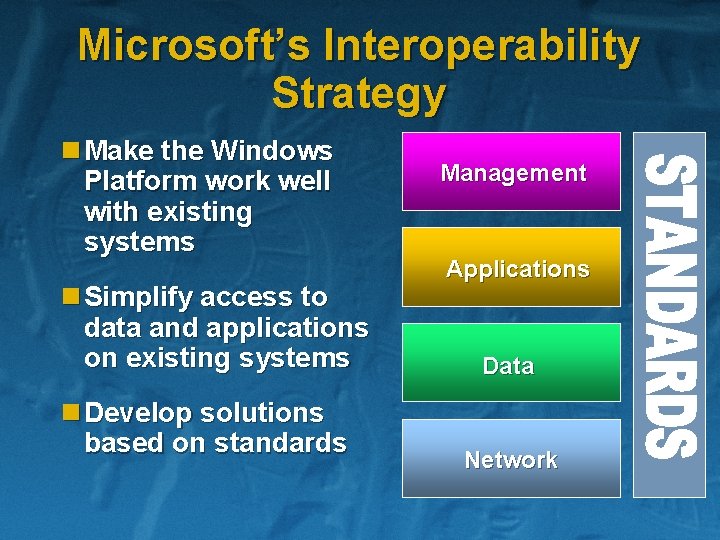 Microsoft's Interoperability Strategy

Make the Windows Platform work well with existing systems

Simplify access to data and applications on existing systems

Develop solutions based on standards

Management

Applications

Data

Network

STANDARDS